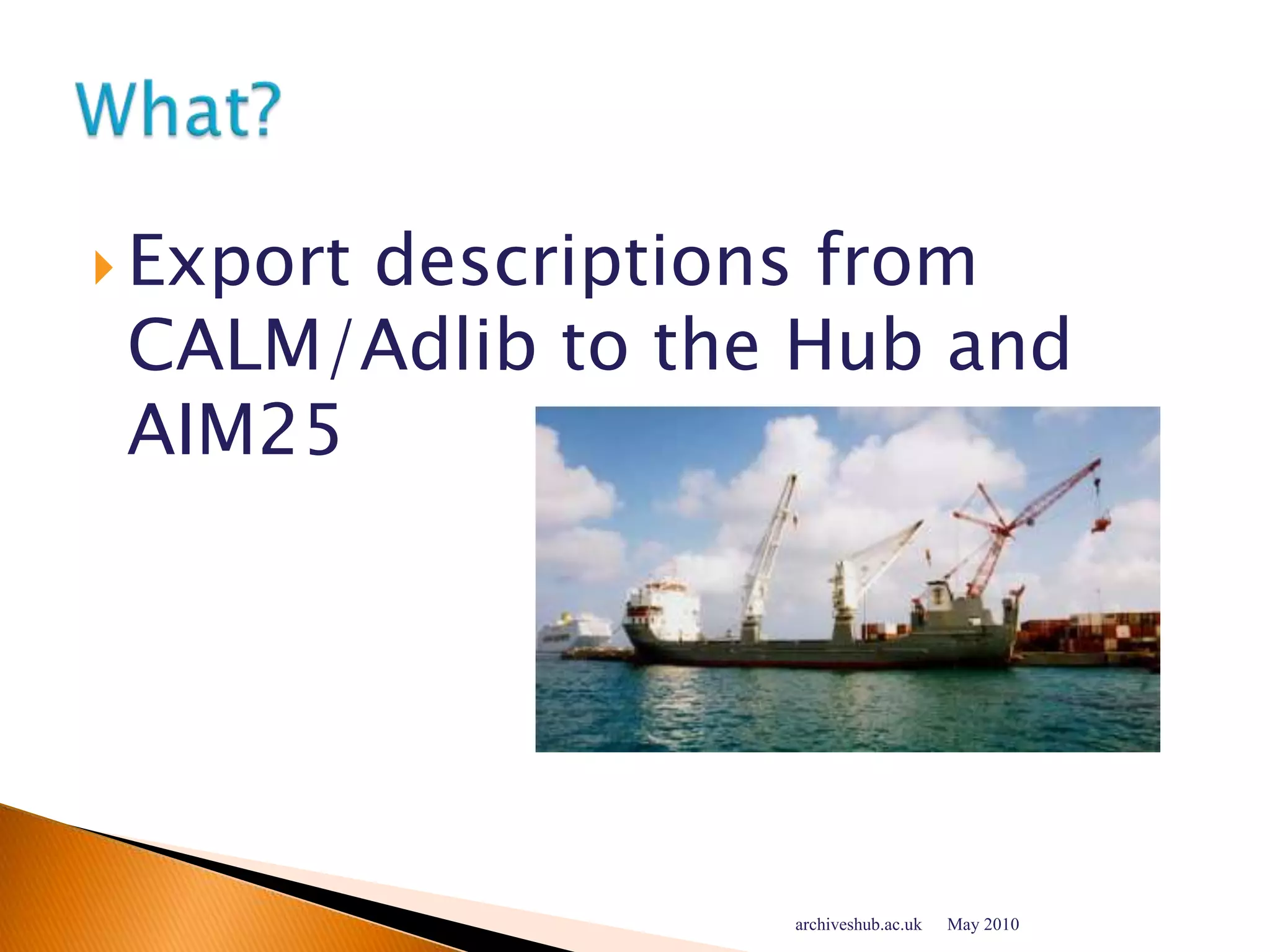 What?

Export descriptions from CALM/Adlib to the Hub and AIM25

archiveshub.ac.uk May 2010